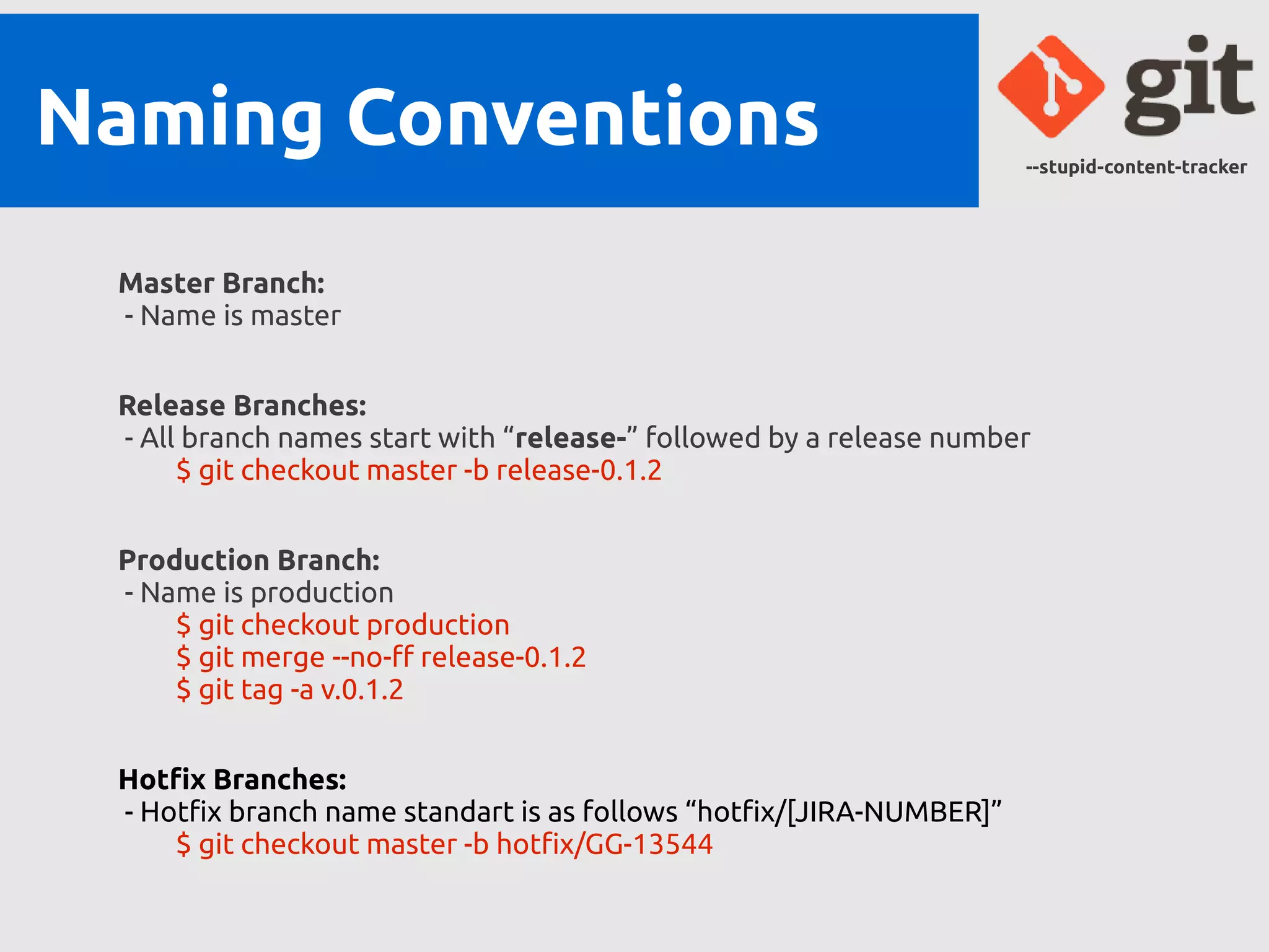 Naming Conventions

git

--stupid-content-tracker

Master Branch:
- Name is master

Release Branches:
- All branch names start with “release-” followed by a release number
$ git checkout master -b release-0.1.2

Production Branch:
- Name is production
$ git checkout production
$ git merge --no-ff release-0.1.2
$ git tag -a v.0.1.2

Hotfix Branches:
- Hotfix branch name standart is as follows “hotfix/[JIRA-NUMBER]”
$ git checkout master -b hotfix/GG-13544